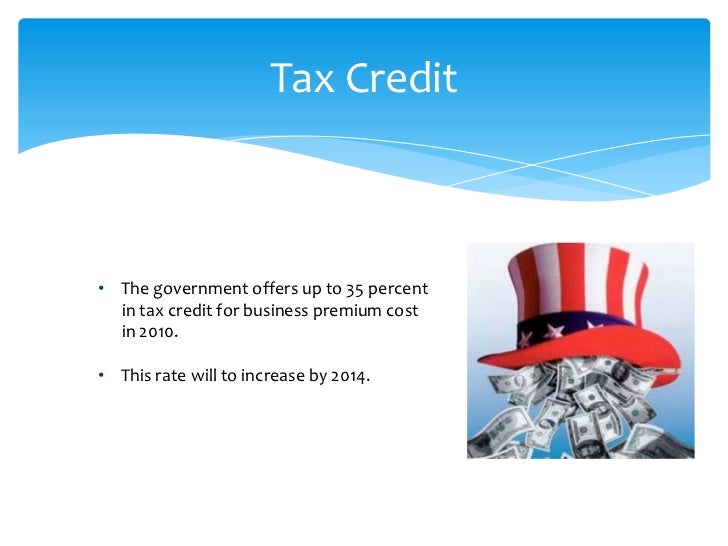 Tax Credit

• The government offers up to 35 percent in tax credit for business premium cost in 2010.

• This rate will to increase by 2014.